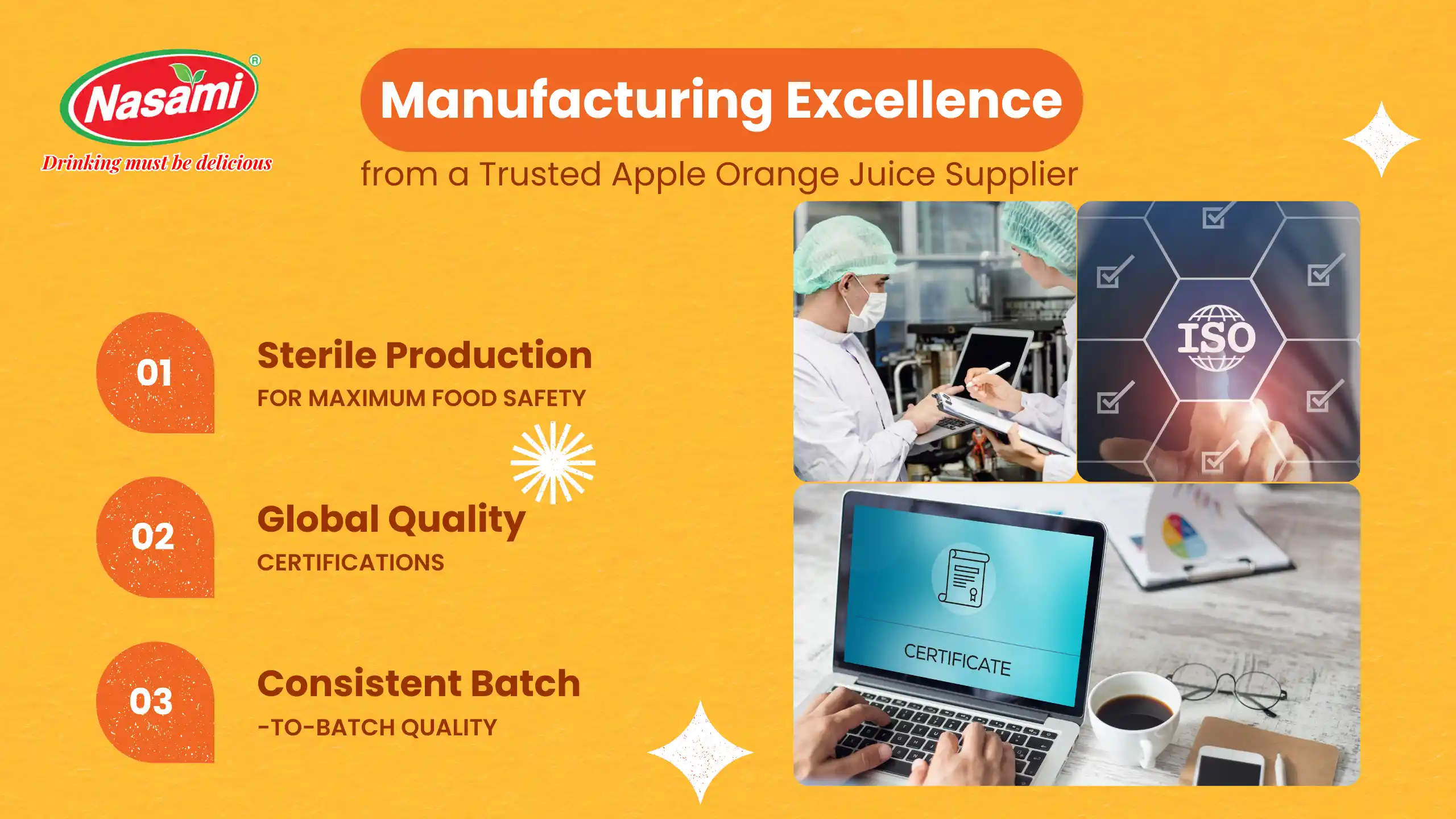 Nasami®
Drinking must be delicious

Manufacturing Excellence
from a Trusted Apple Orange Juice Supplier

01
Sterile Production
FOR MAXIMUM FOOD SAFETY

02
Global Quality
CERTIFICATIONS

03
Consistent Batch
-TO-BATCH QUALITY

ISO

CERTIFICATE